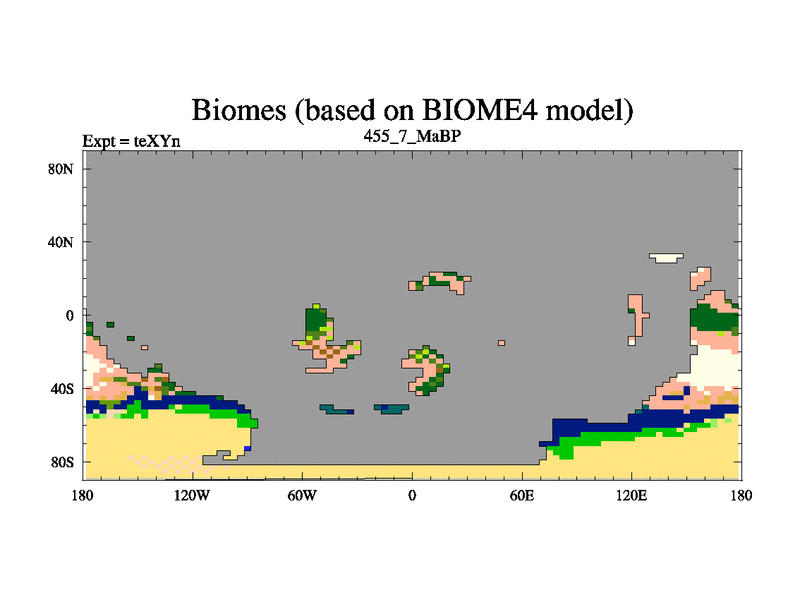 Biomes (based on BIOME4 model)

Expt = teXYn

455_7_MaBP

80N

40N

0

40S

80S

180

120W

60W

0

60E

120E

180